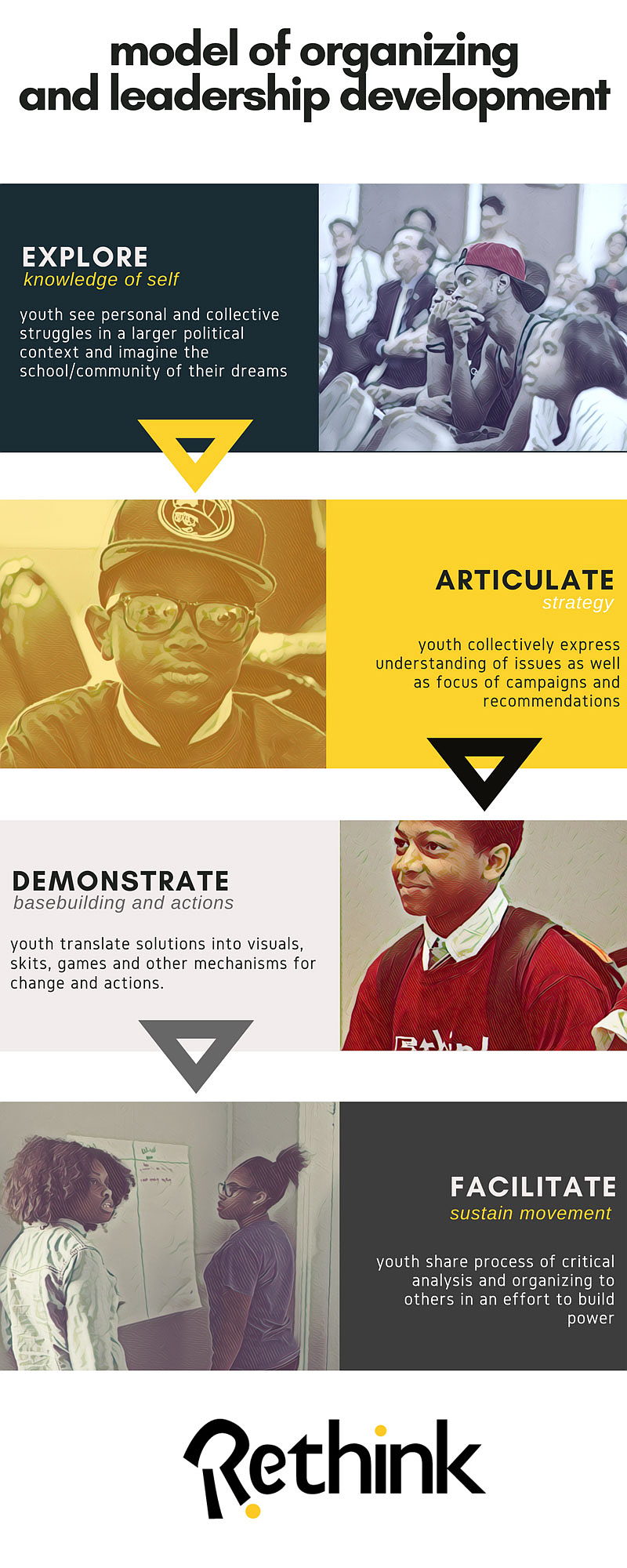 model of organizing and leadership development

EXPLORE
knowledge of self

youth see personal and collective struggles in a larger political context and imagine the school/community of their dreams

ARTICULATE
strategy

youth collectively express understanding of issues as well as focus of campaigns and recommendations

DEMONSTRATE
basebuilding and actions

youth translate solutions into visuals, skits, games and other mechanisms for change and actions.

FACILITATE
sustain movement

youth share process of critical analysis and organizing to others in an effort to build power

Rethink